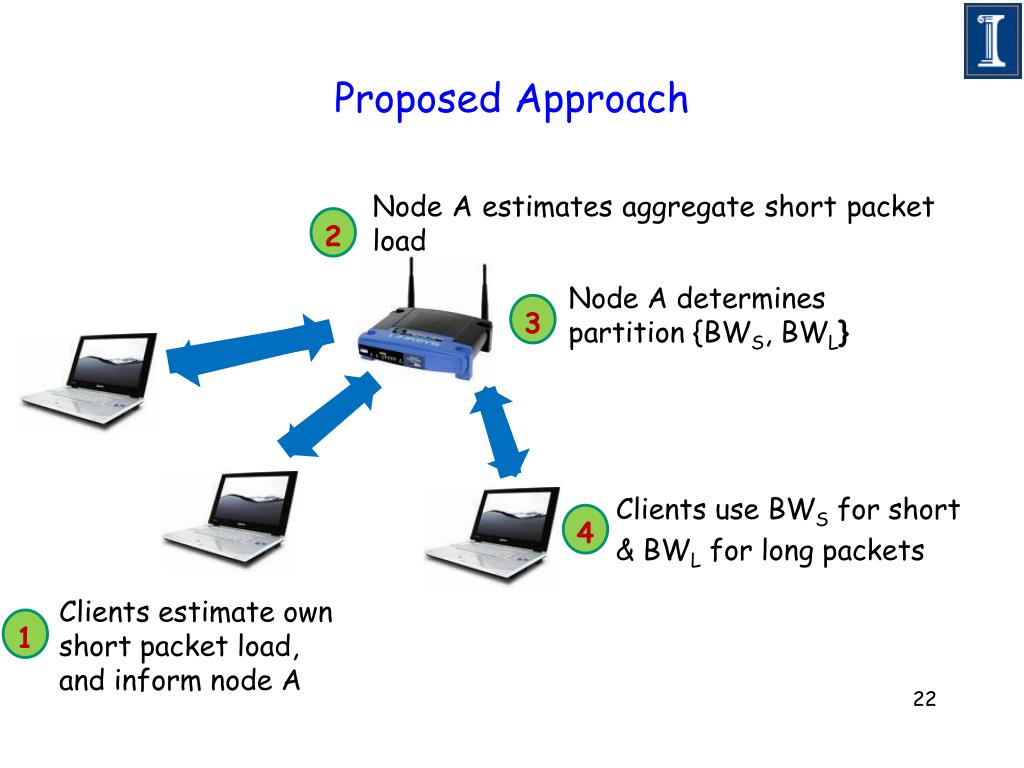 Proposed Approach

2 Node A estimates aggregate short packet load

3 Node A determines partition {$BW_S$, $BW_L$}

4 Clients use $BW_S$ for short & $BW_L$ for long packets

1 Clients estimate own short packet load, and inform node A

22